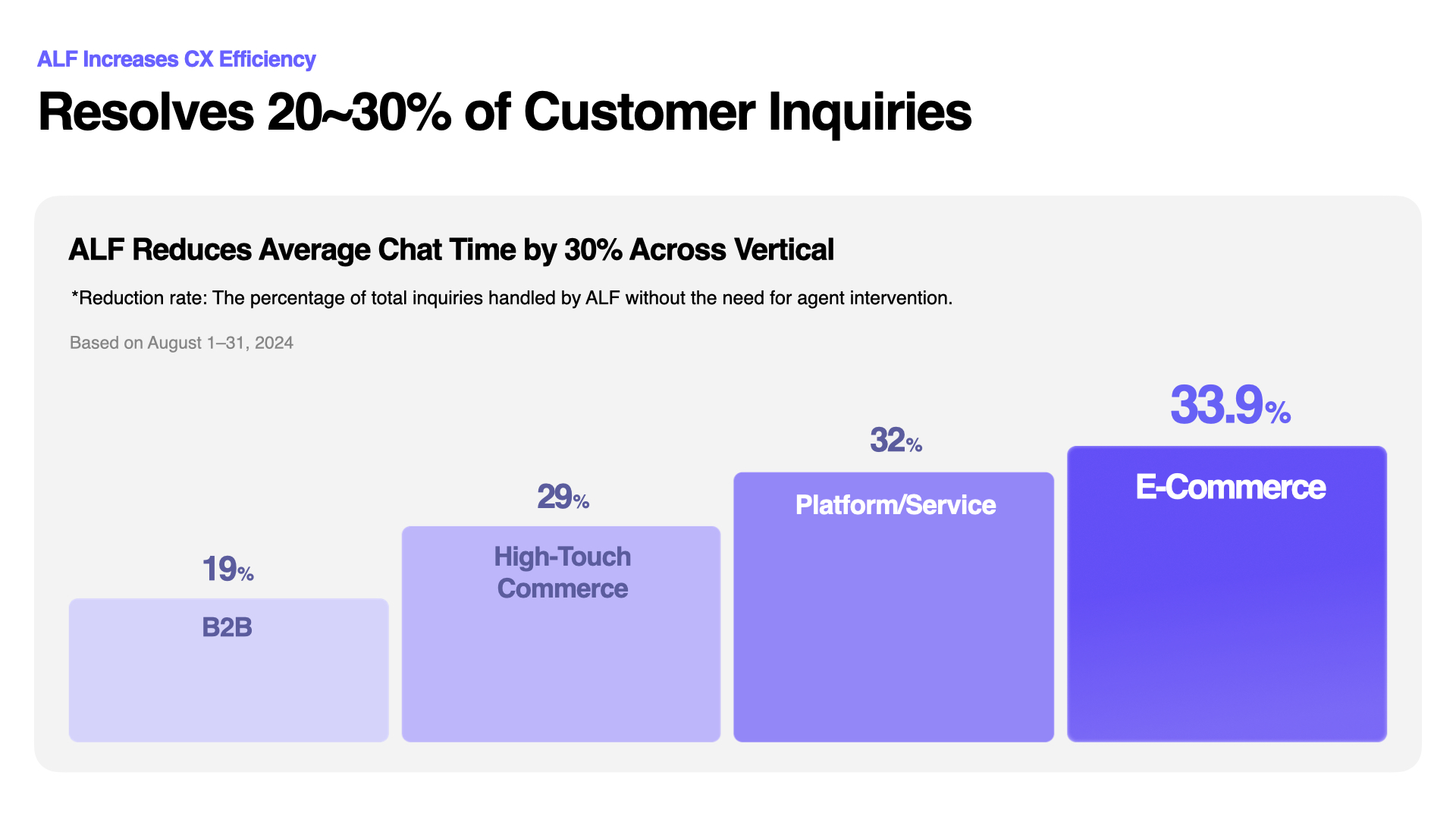 ALF Increases CX Efficiency

Resolves 20~30% of Customer Inquiries

ALF Reduces Average Chat Time by 30% Across Vertical

*Reduction rate: The percentage of total inquiries handled by ALF without the need for agent intervention.

Based on August 1–31, 2024

19%
B2B

29%
High-Touch Commerce

32%
Platform/Service

33.9%
E-Commerce